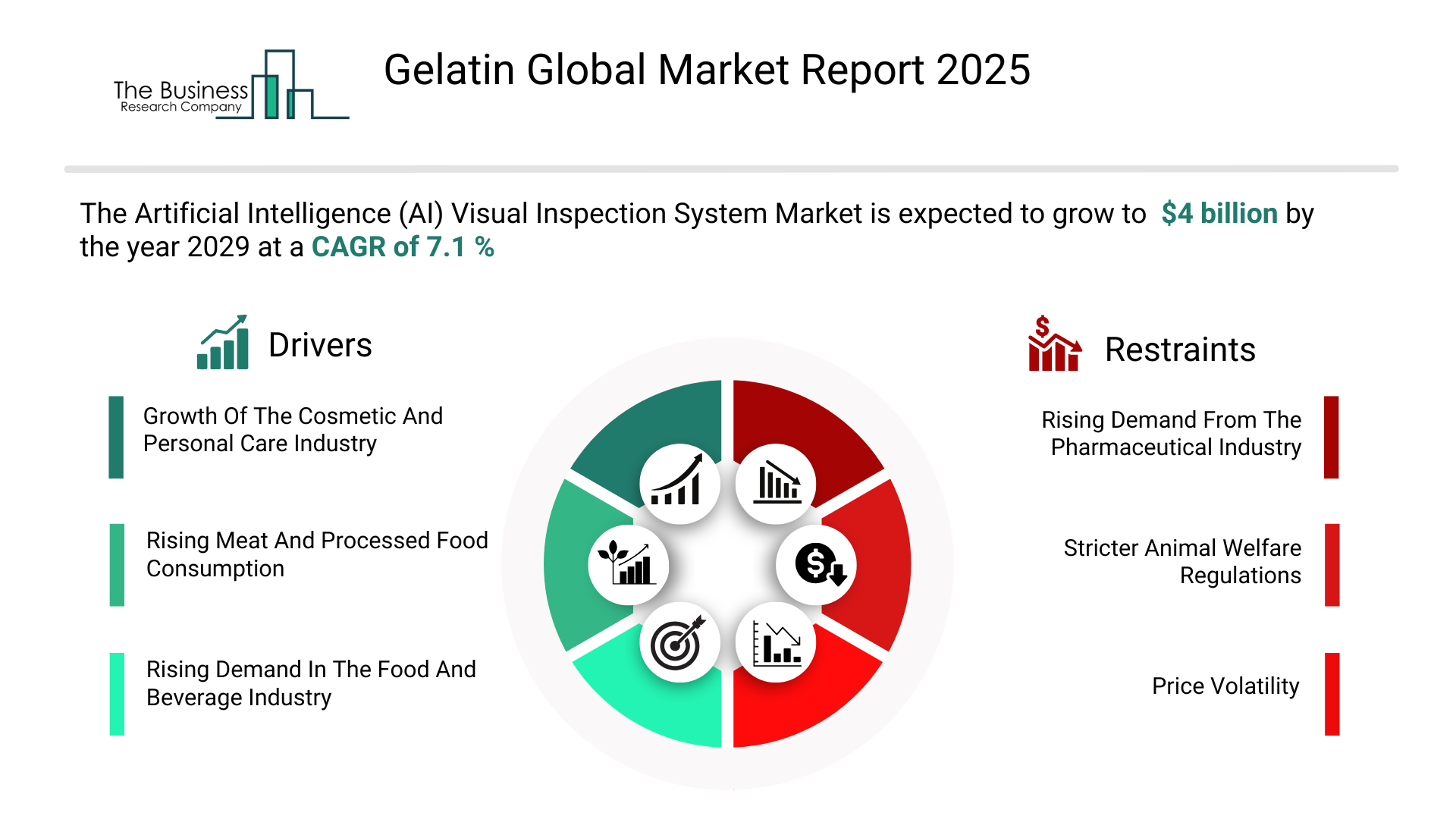 The Business Research Company

Gelatin Global Market Report 2025

The Artificial Intelligence (AI) Visual Inspection System Market is expected to grow to $4 billion by the year 2029 at a CAGR of 7.1 %

Drivers

Growth Of The Cosmetic And Personal Care Industry

Rising Meat And Processed Food Consumption

Rising Demand In The Food And Beverage Industry

Restraints

Rising Demand From The Pharmaceutical Industry

Stricter Animal Welfare Regulations

Price Volatility